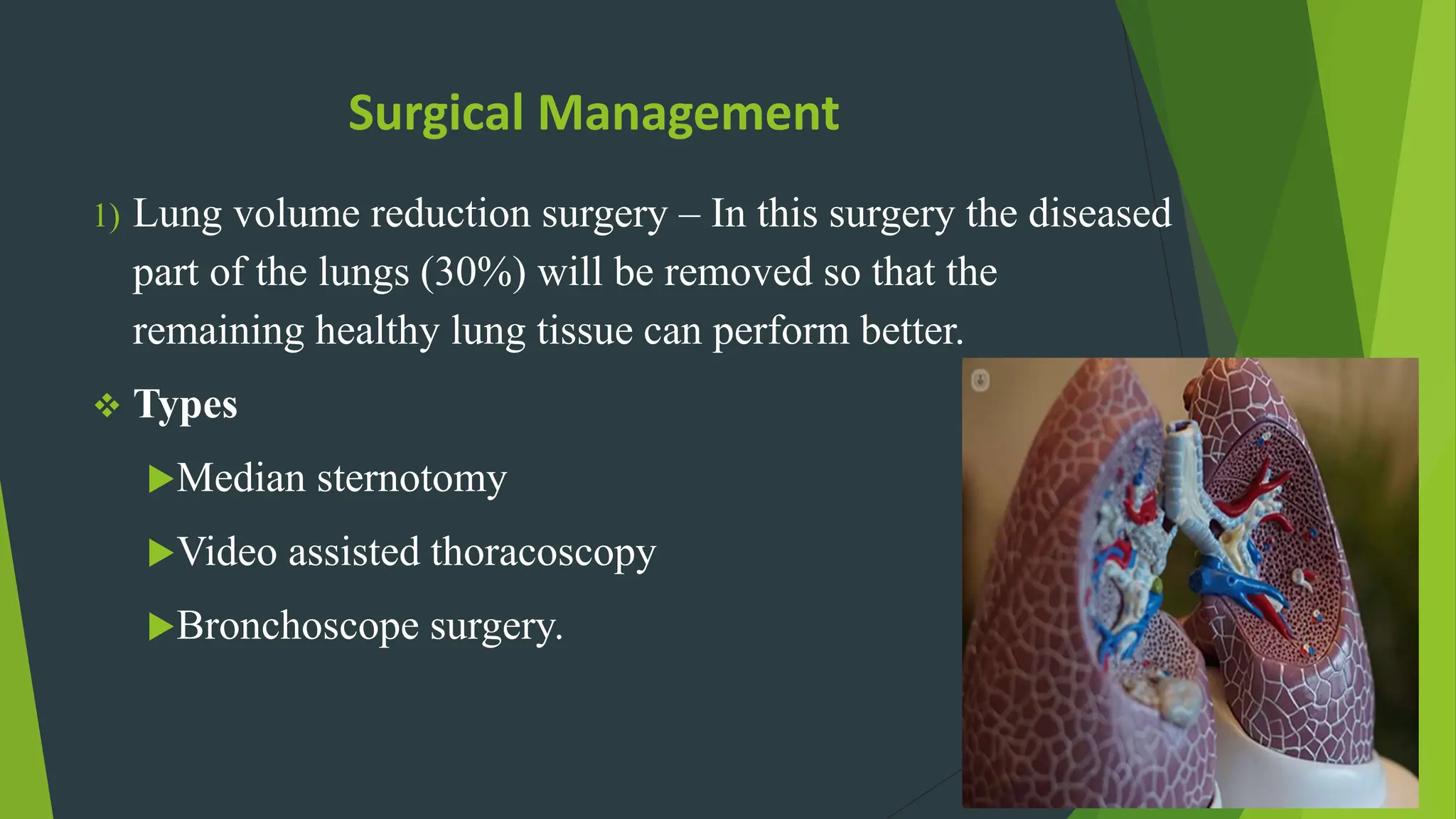 Surgical Management

1) Lung volume reduction surgery – In this surgery the diseased part of the lungs (30%) will be removed so that the remaining healthy lung tissue can perform better.

❖ Types

▶Median sternotomy

▶Video assisted thoracoscopy

▶Bronchoscope surgery.